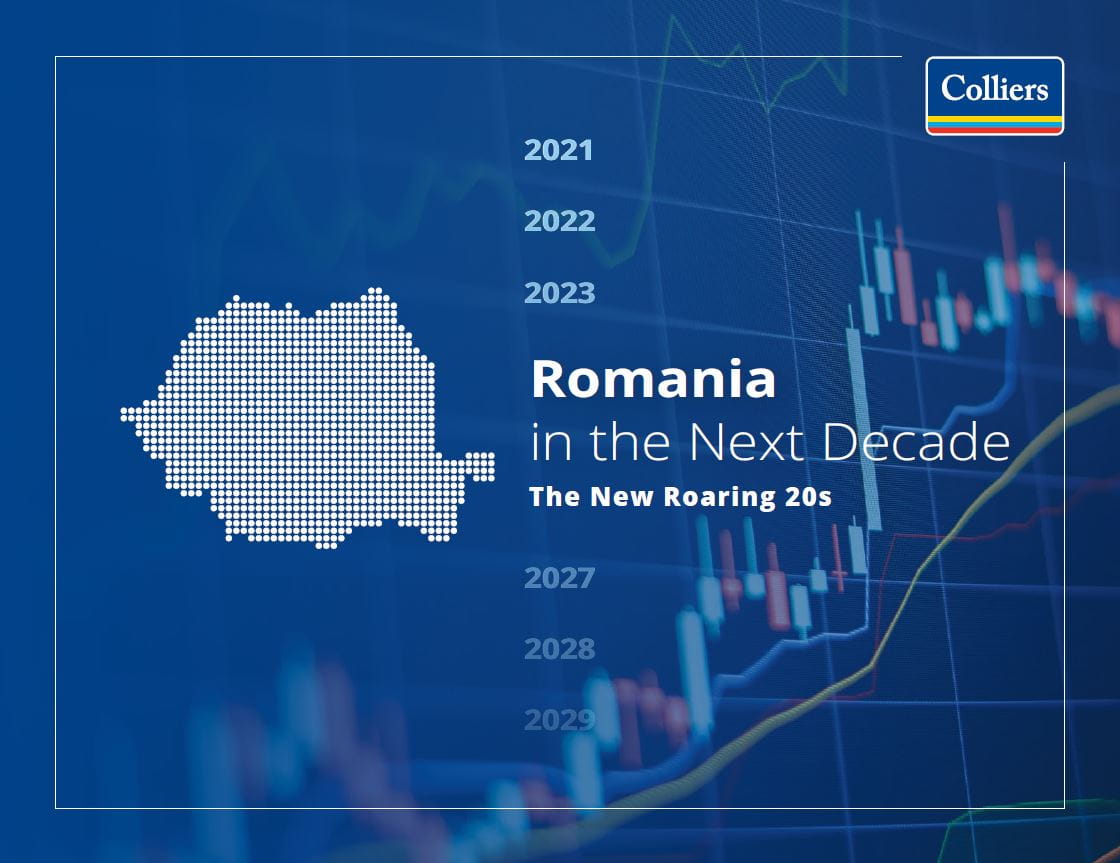 Colliers

2021

2022

2023

Romania
in the Next Decade
The New Roaring 20s

2027

2028

2029